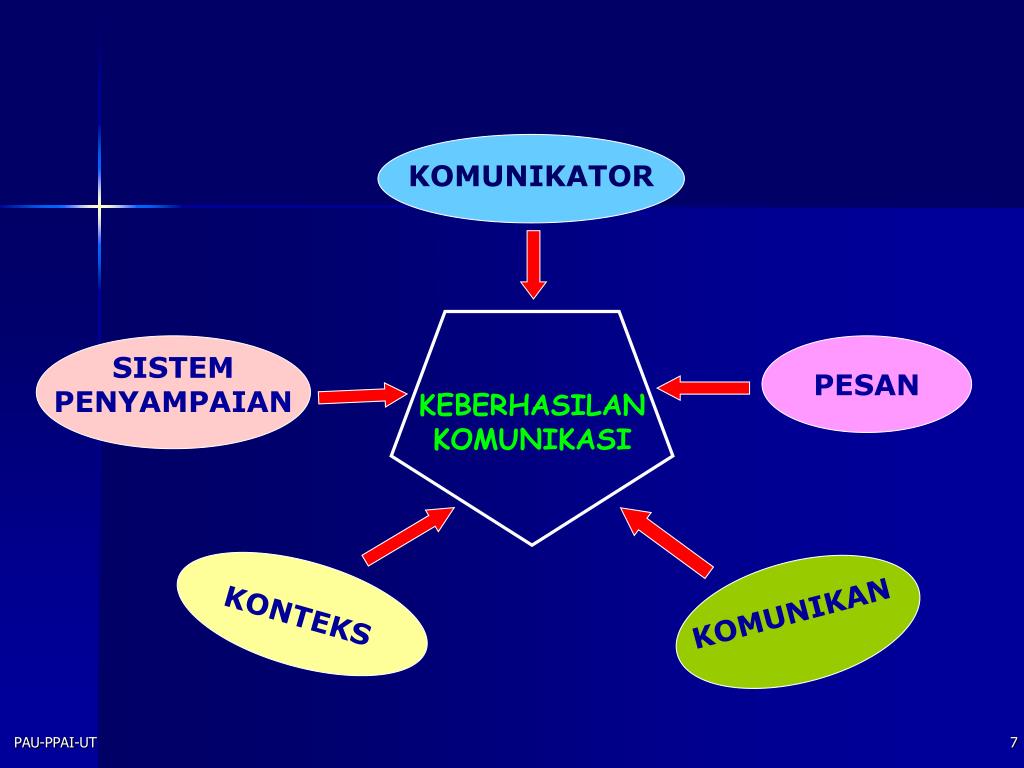 KOMUNIKATOR

SISTEM PENYAMPAIAN

KEBERHASILAN KOMUNIKASI

PESAN

KONTEKS

KOMUNIKAN

PAU-PPAI-UT

7